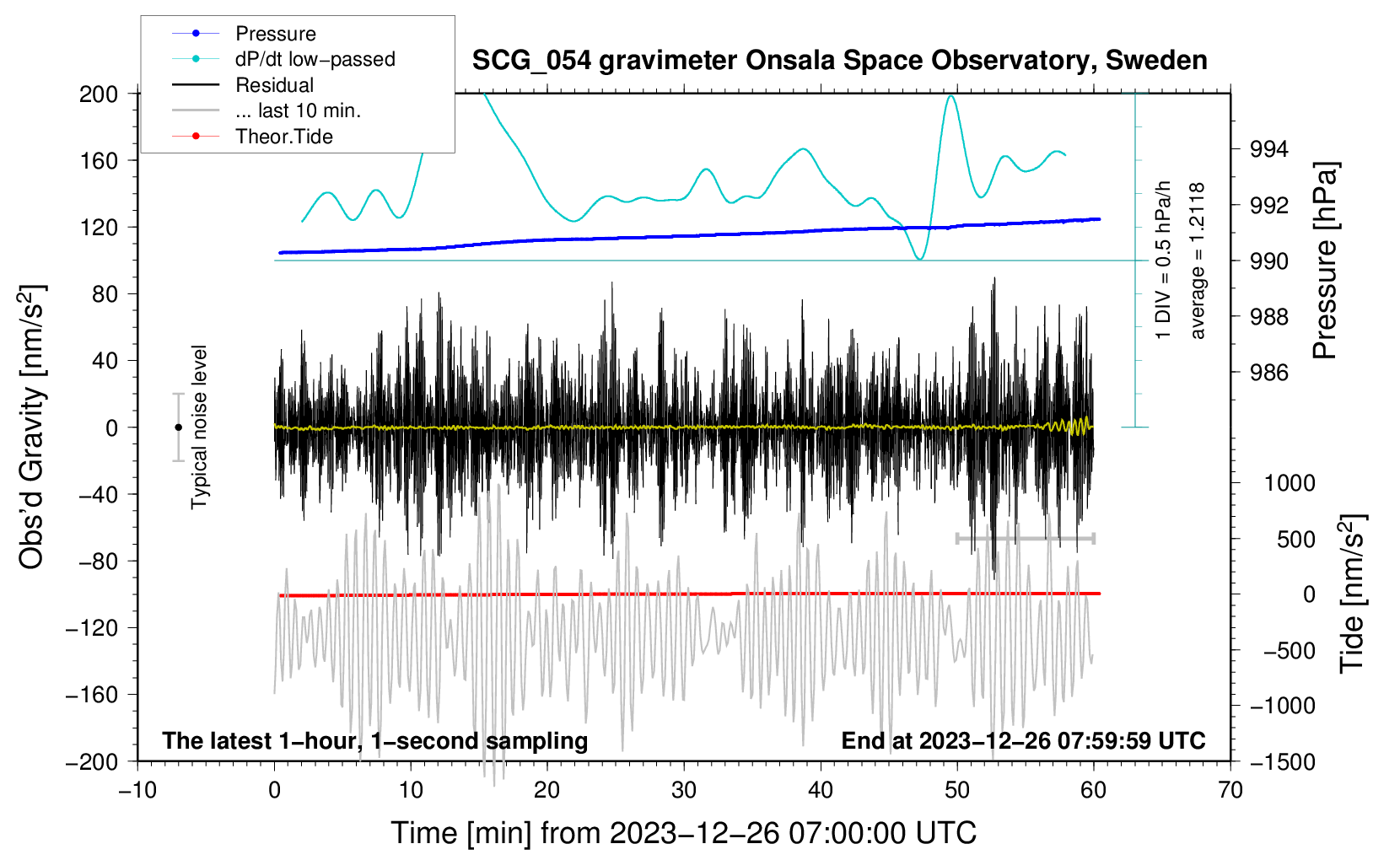 Pressure
dP/dt low−passed
Residual
... last 10 min.
Theor.Tide

SCG_054 gravimeter Onsala Space Observatory, Sweden

200
160
120
80
40
0
−40
−80
−120
−160
−200

Obs'd Gravity [nm/s$^2$]

Typical noise level

1 DIV = 0.5 hPa/h
average = 1.2118

994
992
990
988
986

Pressure [hPa]

1000
500
0
−500
−1000
−1500

Tide [nm/s$^2$]

The latest 1−hour, 1−second sampling
End at 2023−12−26 07:59:59 UTC

−10 0 10 20 30 40 50 60 70

Time [min] from 2023−12−26 07:00:00 UTC